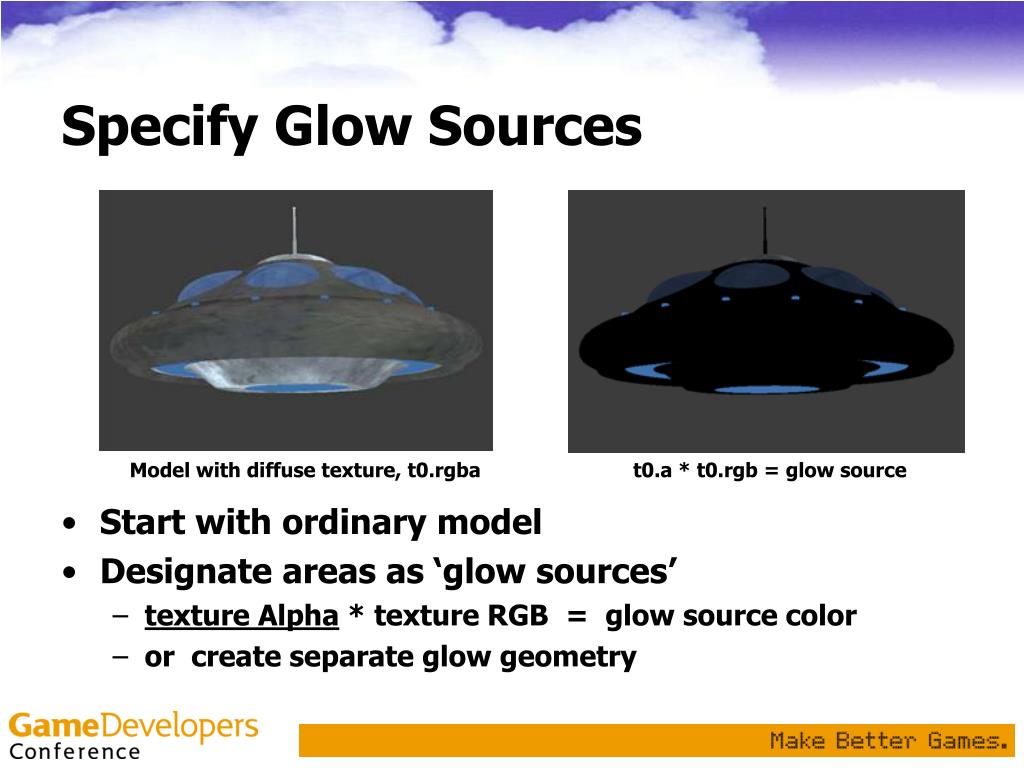 Specify Glow Sources

Model with diffuse texture, t0.rgba

t0.a * t0.rgb = glow source

• Start with ordinary model
• Designate areas as ‘glow sources’
– texture Alpha * texture RGB = glow source color
– or create separate glow geometry

GameDevelopers Conference

Make Better Games.